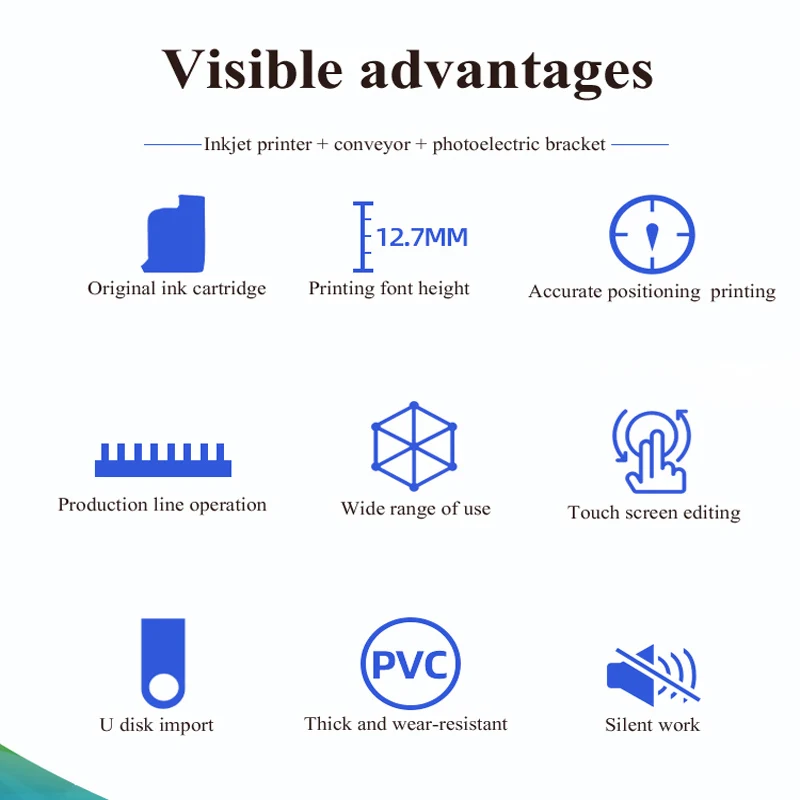 Visible advantages

Inkjet printer + conveyor + photoelectric bracket

Original ink cartridge

12.7MM

Printing font height

Accurate positioning printing

Production line operation

Wide range of use

Touch screen editing

U disk import

PVC

Thick and wear-resistant

Silent work